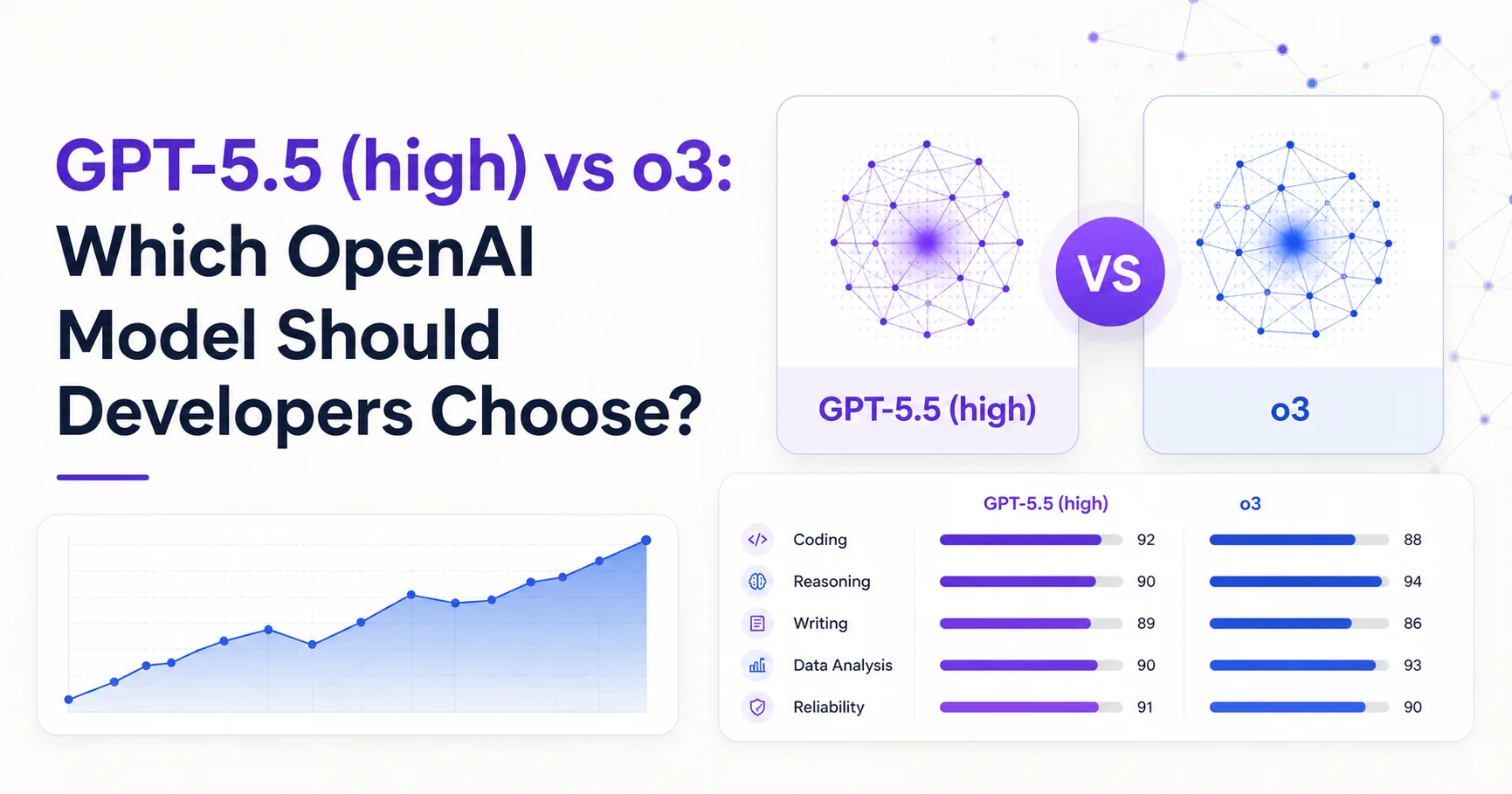 GPT-5.5 (high) vs o3: Which OpenAI Model Should Developers Choose?

GPT-5.5 (high)

VS

o3

| | GPT-5.5 (high) | o3 |
|---|---|---|
| Coding | 92 | 88 |
| Reasoning | 90 | 94 |
| Writing | 89 | 86 |
| Data Analysis | 90 | 93 |
| Reliability | 91 | 90 |